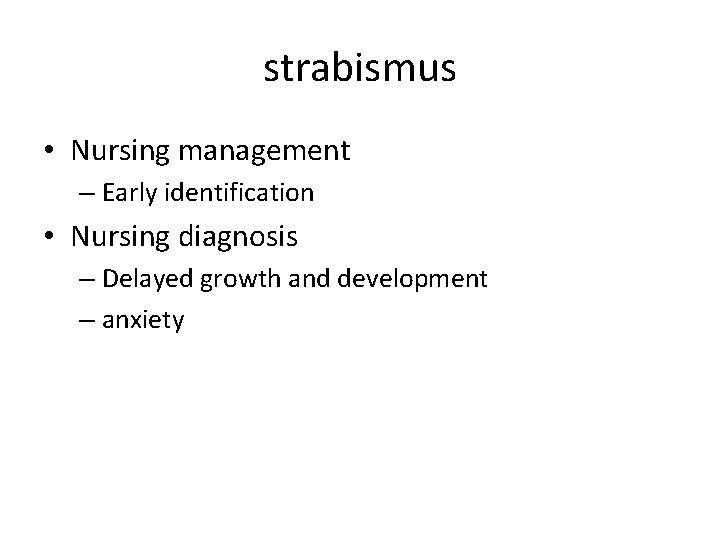 strabismus

• Nursing management
– Early identification

• Nursing diagnosis
– Delayed growth and development
– anxiety